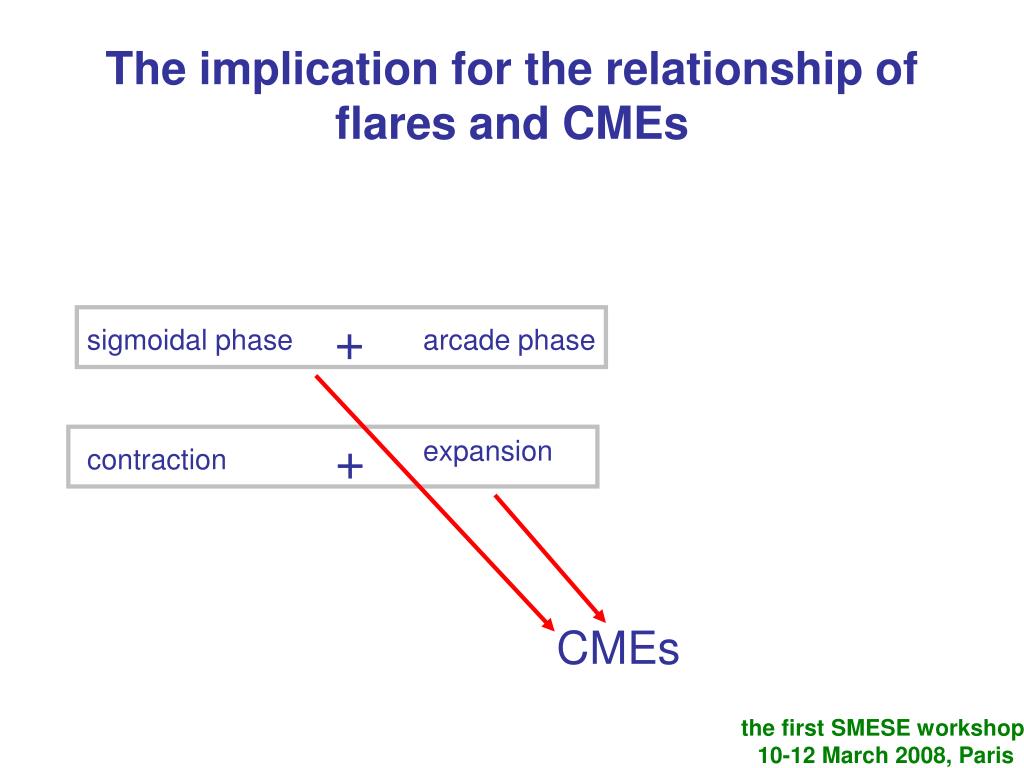 The implication for the relationship of flares and CMEs

sigmoidal phase + arcade phase

contraction + expansion

CMEs

the first SMESE workshop
10-12 March 2008, Paris